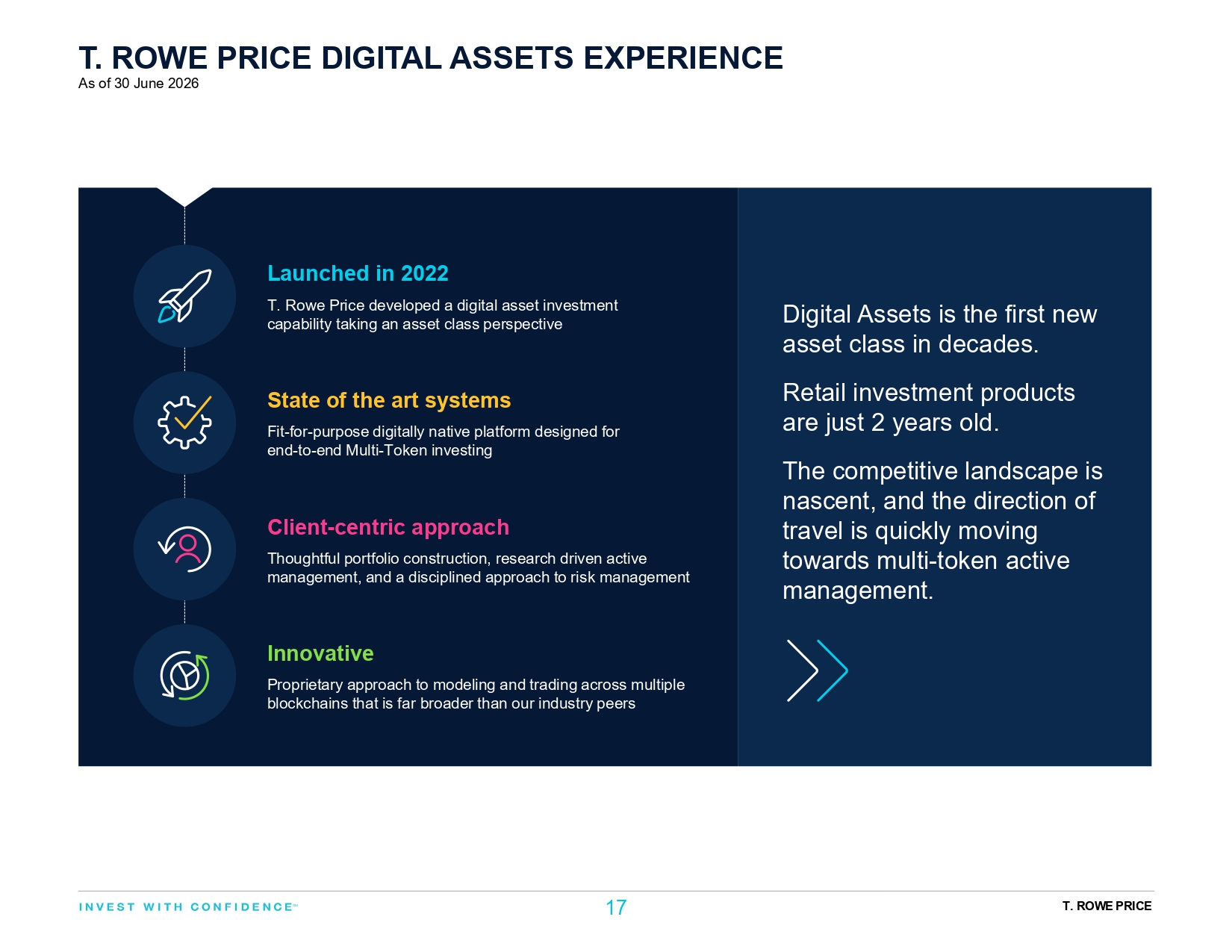 T. ROWE PRICE DIGITAL ASSETS EXPERIENCE
As of 30 June 2026

Launched in 2022
T. Rowe Price developed a digital asset investment capability taking an asset class perspective

State of the art systems
Fit-for-purpose digitally native platform designed for end-to-end Multi-Token investing

Client-centric approach
Thoughtful portfolio construction, research driven active management, and a disciplined approach to risk management

Innovative
Proprietary approach to modeling and trading across multiple blockchains that is far broader than our industry peers

Digital Assets is the first new asset class in decades.

Retail investment products are just 2 years old.

The competitive landscape is nascent, and the direction of travel is quickly moving towards multi-token active management.

INVEST WITH CONFIDENCE℠
17
T. ROWE PRICE